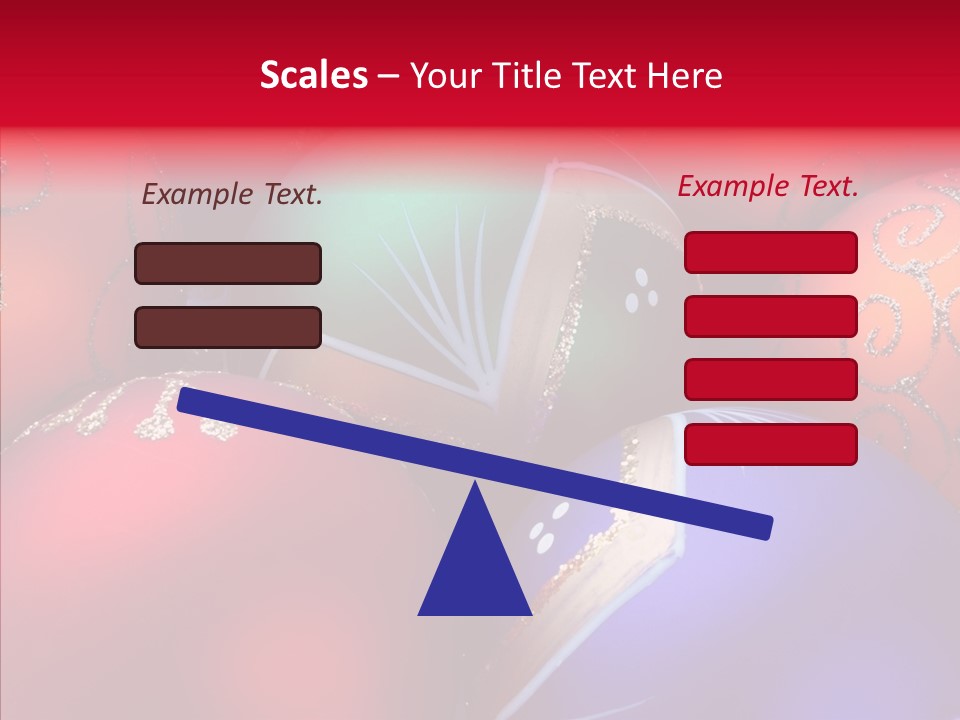 Scales – Your Title Text Here

Example Text.

Example Text.